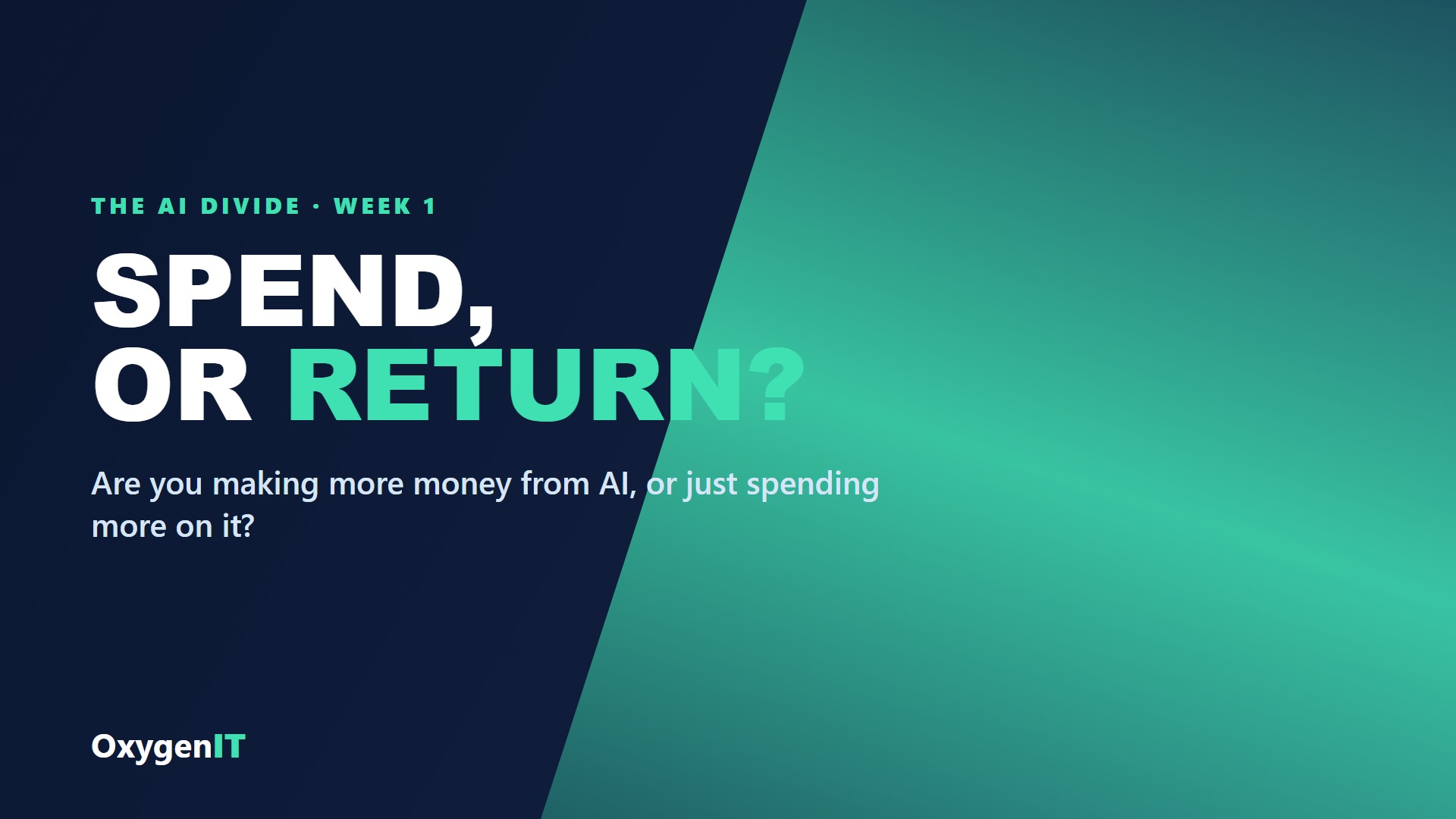 THE AI DIVIDE · WEEK 1

SPEND, OR RETURN?

Are you making more money from AI, or just spending more on it?

OxygenIT